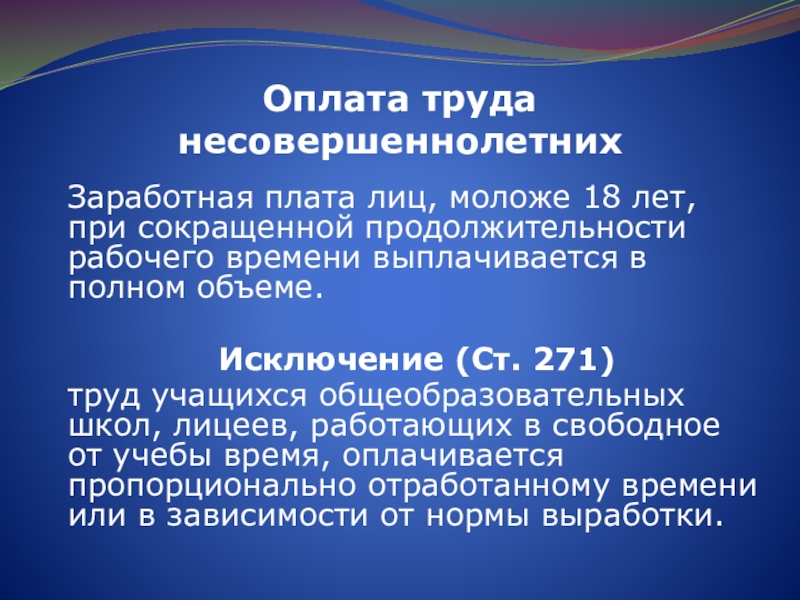 Оплата труда несовершеннолетних

Заработная плата лиц, моложе 18 лет, при сокращенной продолжительности рабочего времени выплачивается в полном объеме.

Исключение (Ст. 271)

труд учащихся общеобразовательных школ, лицеев, работающих в свободное от учебы время, оплачивается пропорционально отработанному времени или в зависимости от нормы выработки.